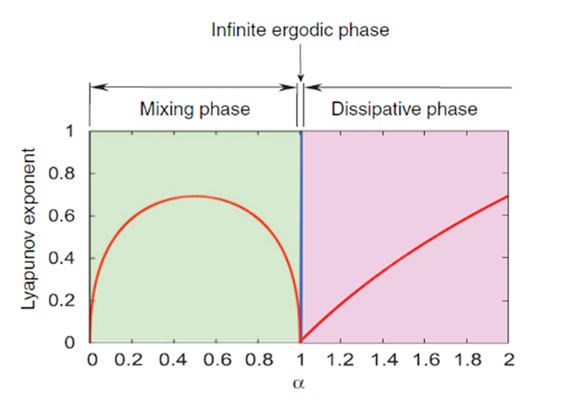 Infinite ergodic phase

Mixing phase

Dissipative phase

Lyapunov exponent

1
0.8
0.6
0.4
0.2
0

0 0.2 0.4 0.6 0.8 1 1.2 1.4 1.6 1.8 2

$\alpha$